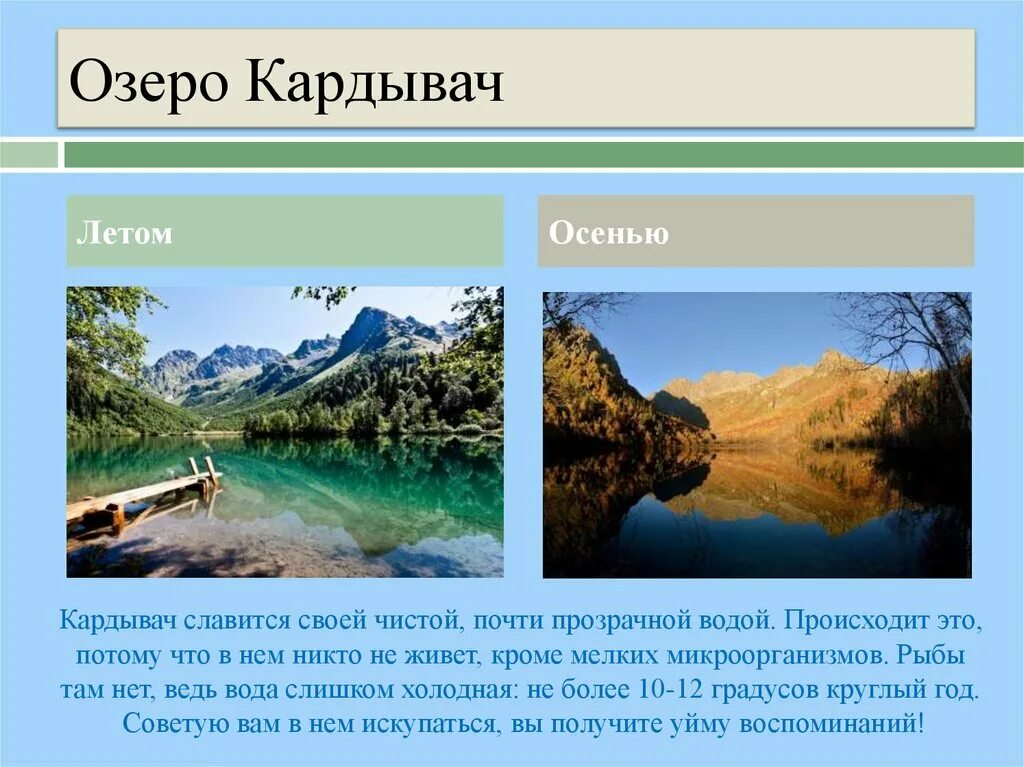 Озеро Кардывач

Летом

Осенью

Кардывач славится своей чистой, почти прозрачной водой. Происходит это, потому что в нем никто не живет, кроме мелких микроорганизмов. Рыбы там нет, ведь вода слишком холодная: не более 10-12 градусов круглый год. Советую вам в нем искупаться, вы получите уйму воспоминаний!